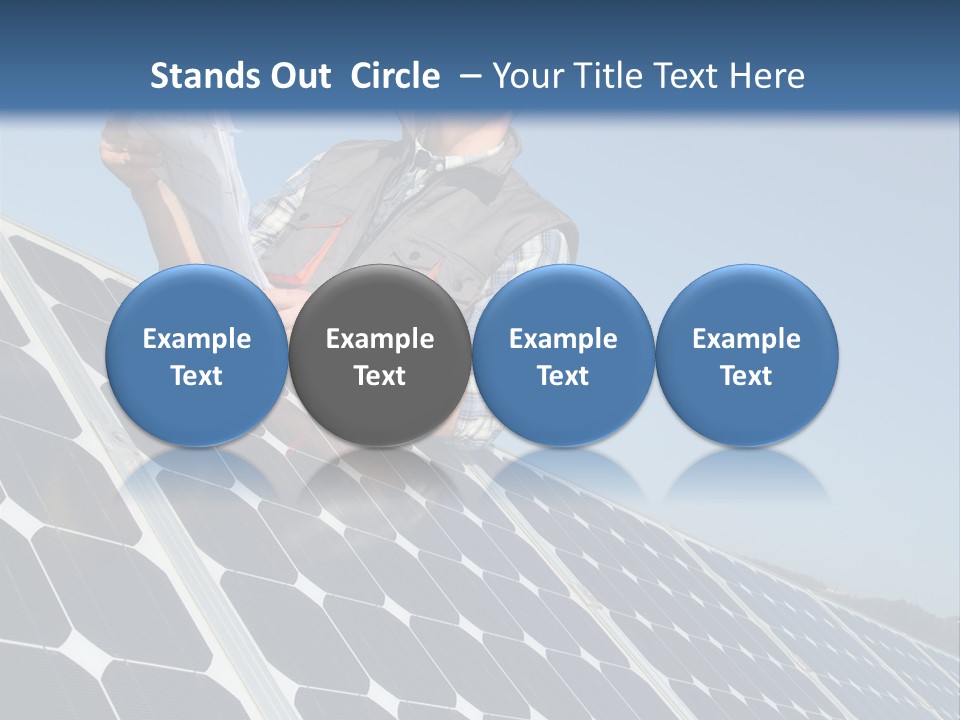 Stands Out Circle – Your Title Text Here

Example Text

Example Text

Example Text

Example Text